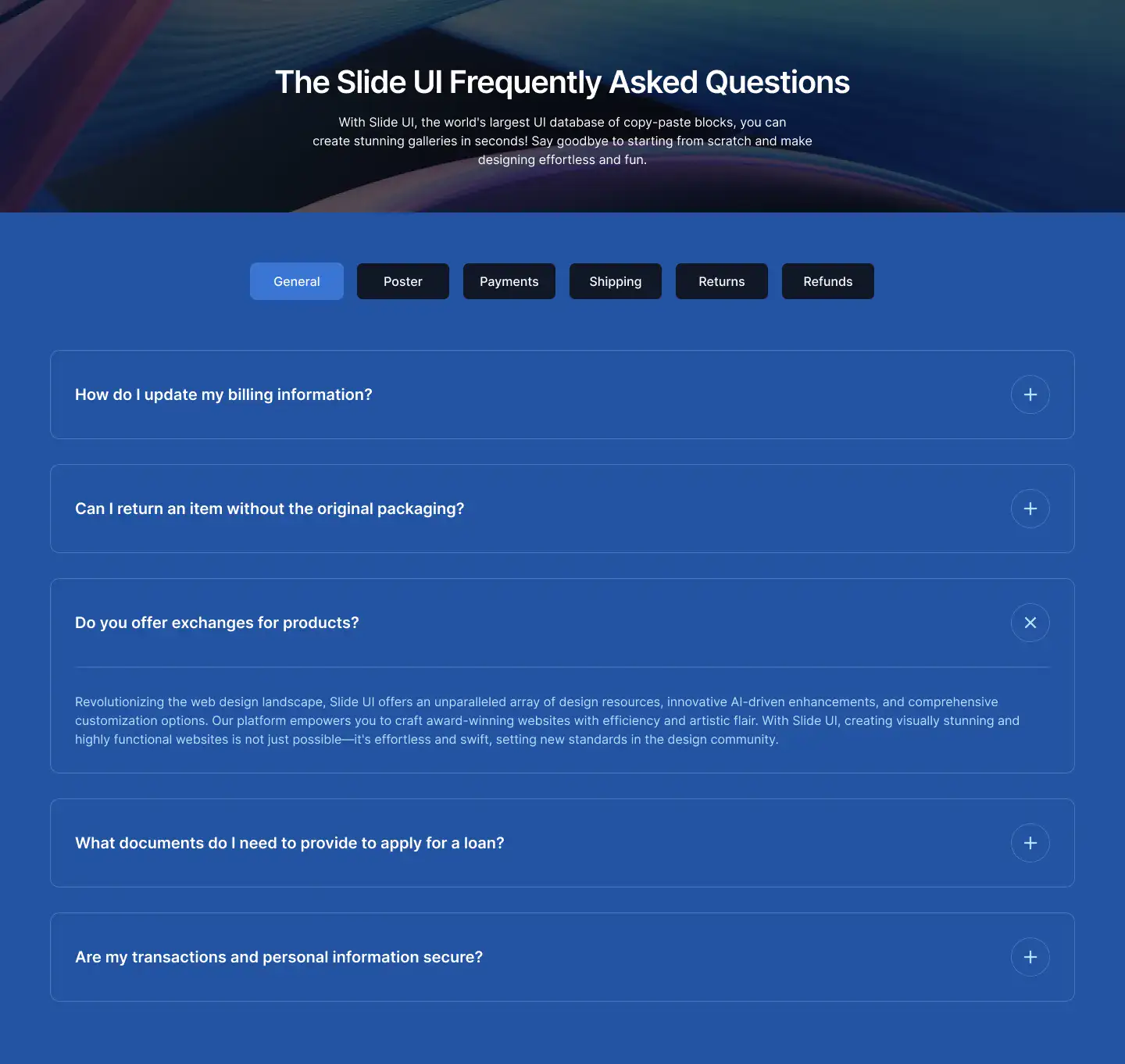 The Slide UI Frequently Asked Questions

With Slide UI, the world's largest UI database of copy-paste blocks, you can create stunning galleries in seconds! Say goodbye to starting from scratch and make designing effortless and fun.

General Poster Payments Shipping Returns Refunds

How do I update my billing information?

Can I return an item without the original packaging?

Do you offer exchanges for products?

Revolutionizing the web design landscape, Slide UI offers an unparalleled array of design resources, innovative AI-driven enhancements, and comprehensive customization options. Our platform empowers you to craft award-winning websites with efficiency and artistic flair. With Slide UI, creating visually stunning and highly functional websites is not just possible—it's effortless and swift, setting new standards in the design community.

What documents do I need to provide to apply for a loan?

Are my transactions and personal information secure?